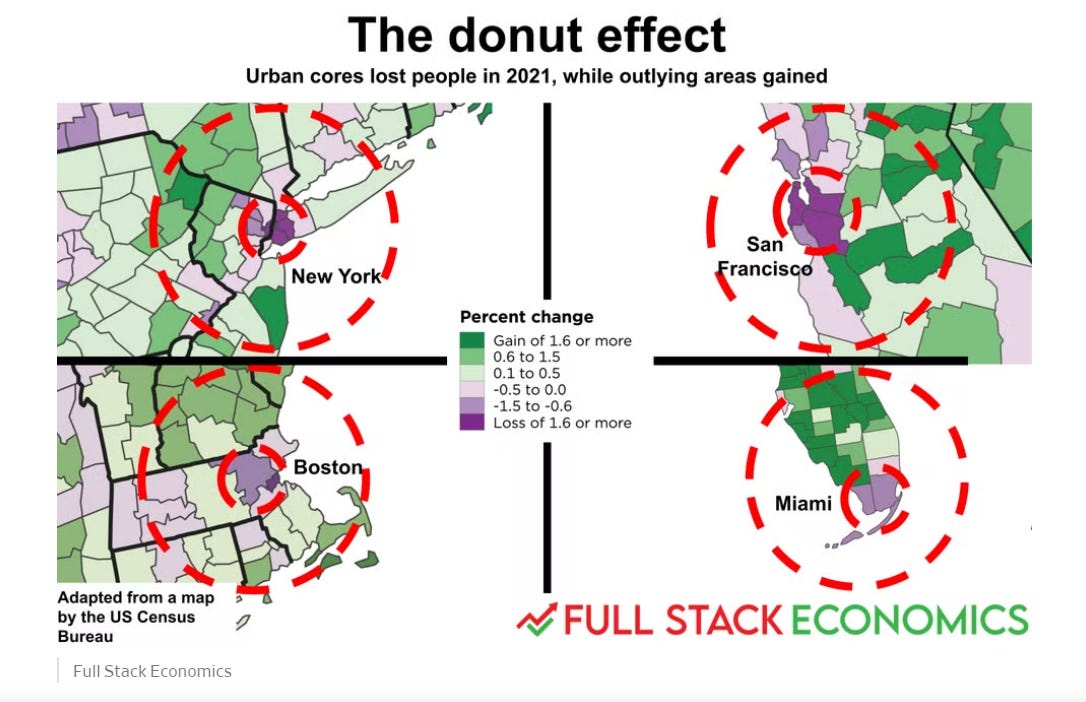 The donut effect

Urban cores lost people in 2021, while outlying areas gained

New York

San Francisco

Percent change
Gain of 1.6 or more
0.6 to 1.5
0.1 to 0.5
-0.5 to 0.0
-1.5 to -0.6
Loss of 1.6 or more

Boston

Miami

Adapted from a map by the US Census Bureau

FULL STACK ECONOMICS

Full Stack Economics